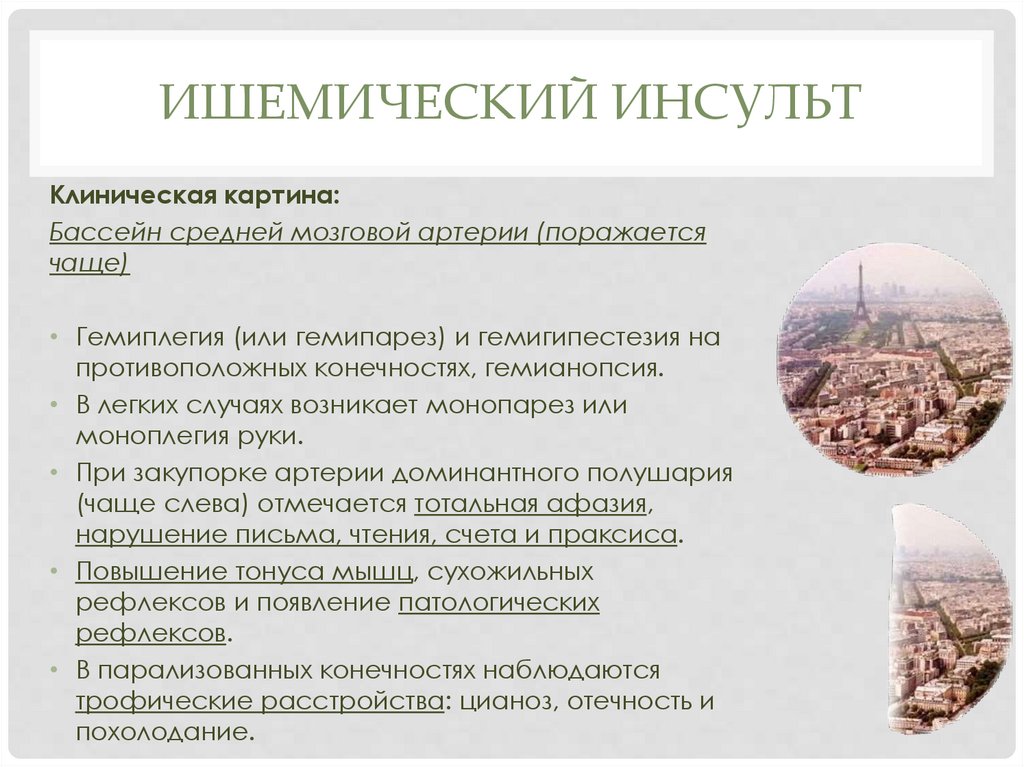 ИШЕМИЧЕСКИЙ ИНСУЛЬТ

Клиническая картина:

Бассейн средней мозговой артерии (поражается чаще)

• Гемиплегия (или гемипарез) и гемигипестезия на противоположных конечностях, гемианопсия.
• В легких случаях возникает монопарез или моноплегия руки.
• При закупорке артерии доминантного полушария (чаще слева) отмечается тотальная афазия, нарушение письма, чтения, счета и праксиса.
• Повышение тонуса мышц, сухожильных рефлексов и появление патологических рефлексов.
• В парализованных конечностях наблюдаются трофические расстройства: цианоз, отечность и похолодание.